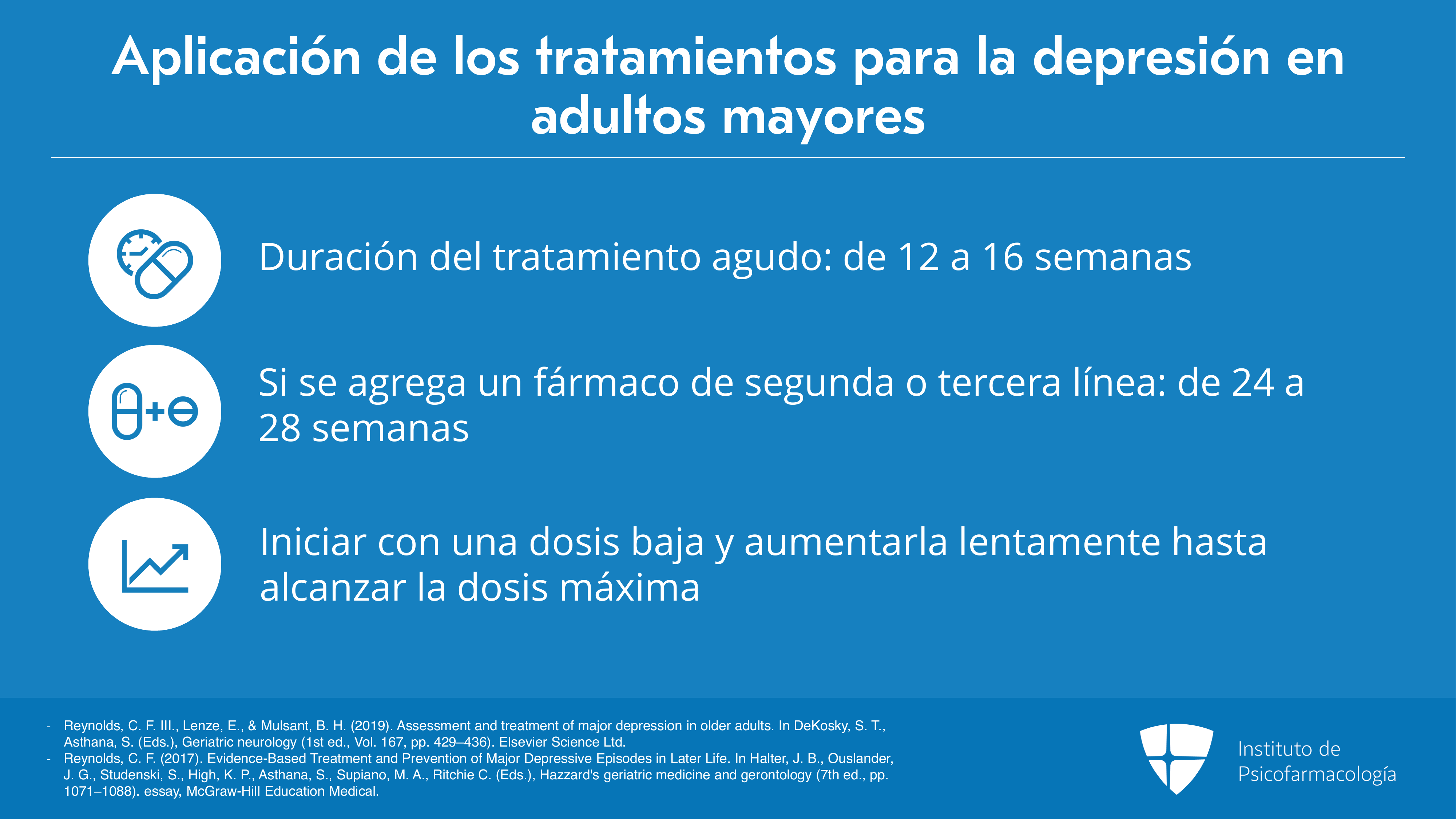 Aplicación de los tratamientos para la depresión en adultos mayores

Duración del tratamiento agudo: de 12 a 16 semanas

Si se agrega un fármaco de segunda o tercera línea: de 24 a 28 semanas

Iniciar con una dosis baja y aumentarla lentamente hasta alcanzar la dosis máxima

- Reynolds, C. F. III., Lenze, E., & Mulsant, B. H. (2019). Assessment and treatment of major depression in older adults. In DeKosky, S. T., Asthana, S. (Eds.), Geriatric neurology (1st ed., Vol. 167, pp. 429–436). Elsevier Science Ltd.
- Reynolds, C. F. (2017). Evidence-Based Treatment and Prevention of Major Depressive Episodes in Later Life. In Halter, J. B., Ouslander, J. G., Studenski, S., High, K. P., Asthana, S., Supiano, M. A., Ritchie C. (Eds.), Hazzard's geriatric medicine and gerontology (7th ed., pp. 1071–1088). essay, McGraw-Hill Education Medical.

Instituto de Psicofarmacología